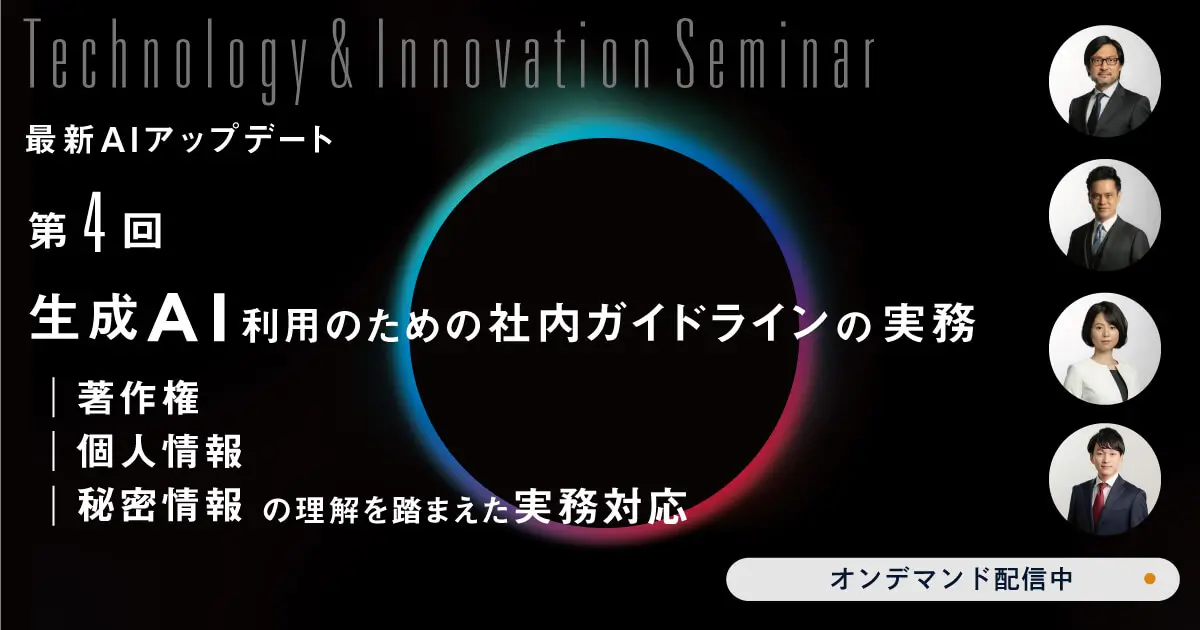 Technology & Innovation Seminar

最新AIアップデート

第4回

生成AI利用のための社内ガイドラインの実務

著作権
個人情報
秘密情報 の理解を踏まえた実務対応

オンデマンド配信中